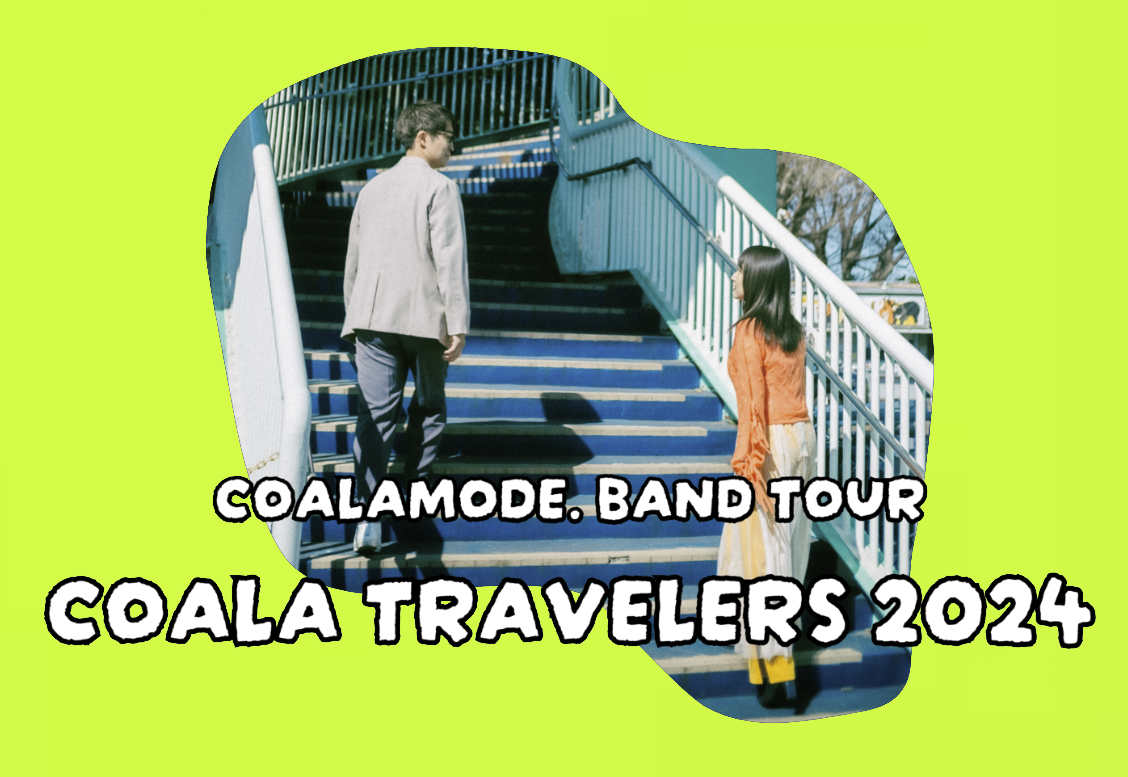 COALAMODE. BAND TOUR
COALA TRAVELERS 2024